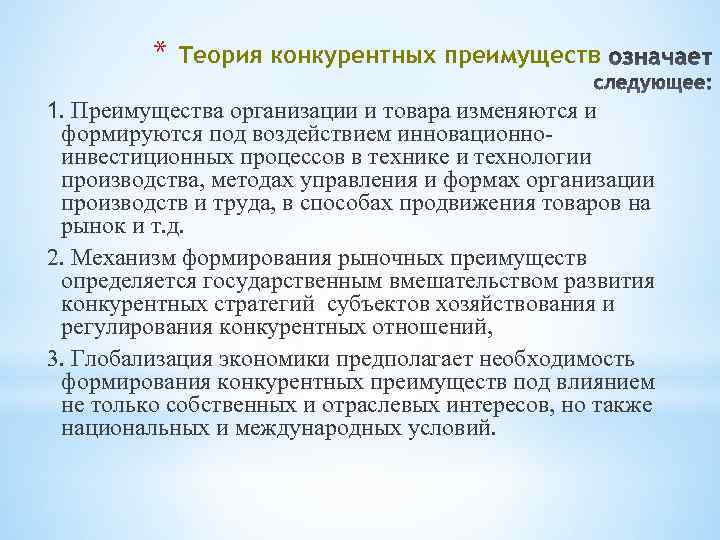 * Теория конкурентных преимуществ означает следующее:

1. Преимущества организации и товара изменяются и формируются под воздействием инновационно-инвестиционных процессов в технике и технологии производства, методах управления и формах организации производств и труда, в способах продвижения товаров на рынок и т.д.

2. Механизм формирования рыночных преимуществ определяется государственным вмешательством развития конкурентных стратегий субъектов хозяйствования и регулирования конкурентных отношений,

3. Глобализация экономики предполагает необходимость формирования конкурентных преимуществ под влиянием не только собственных и отраслевых интересов, но также национальных и международных условий.